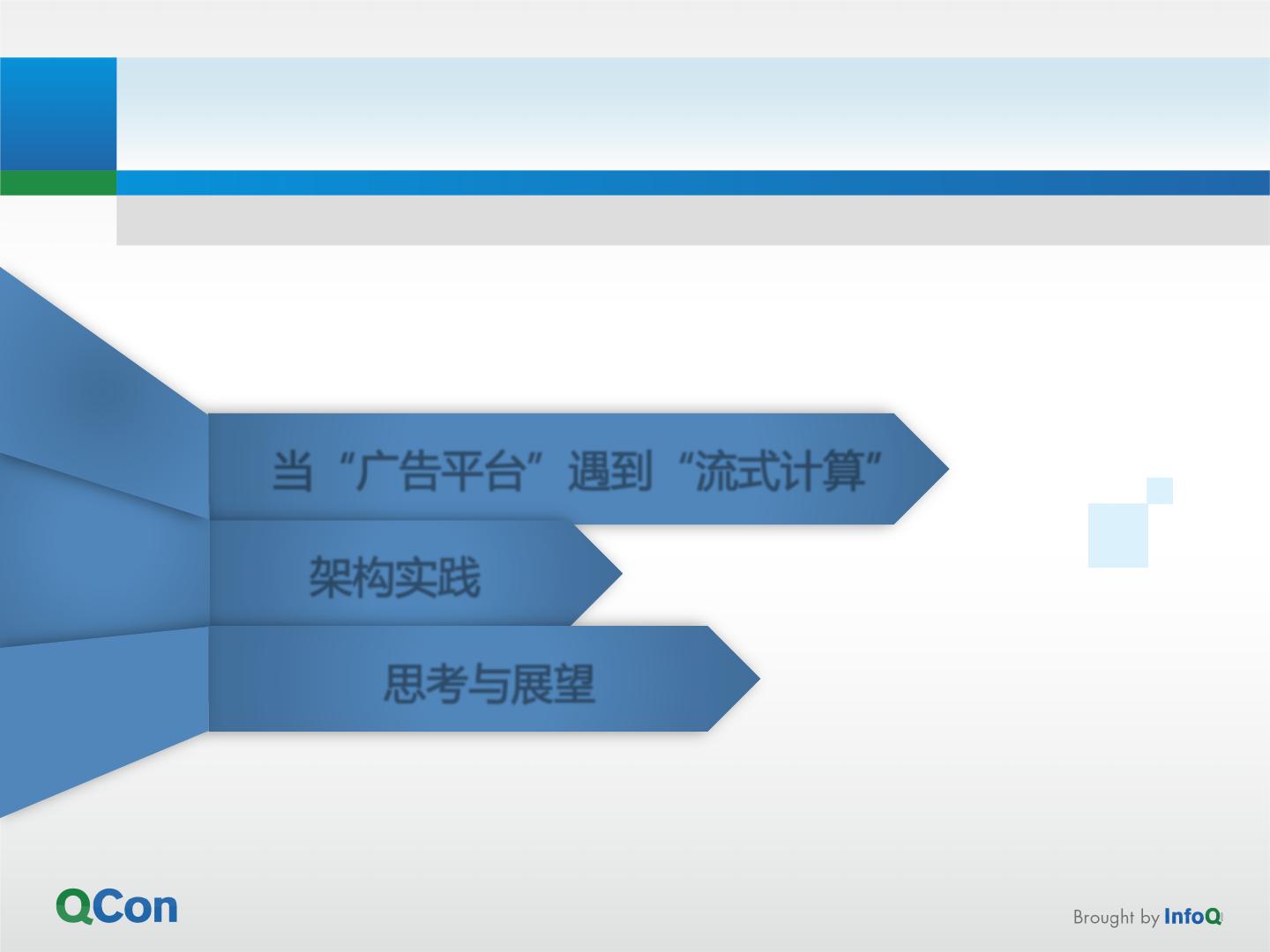 当“广告平台”遇到“流式计算”

架构实践

思考与展望

QCon

Brought by InfoQ